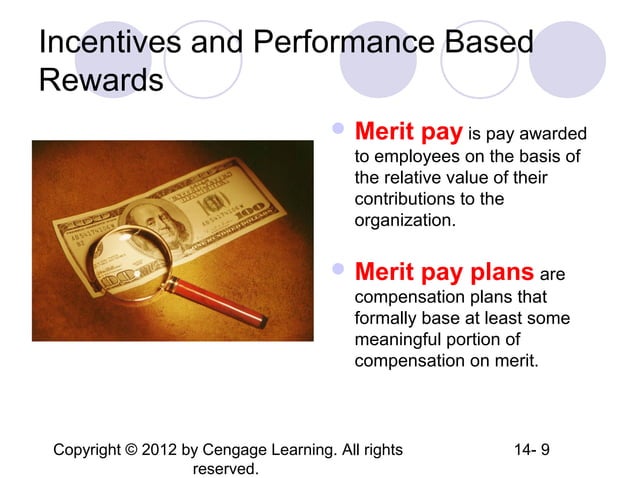 Incentives and Performance Based Rewards

Merit pay is pay awarded to employees on the basis of the relative value of their contributions to the organization.

Merit pay plans are compensation plans that formally base at least some meaningful portion of compensation on merit.

Copyright © 2012 by Cengage Learning. All rights reserved.

14- 9